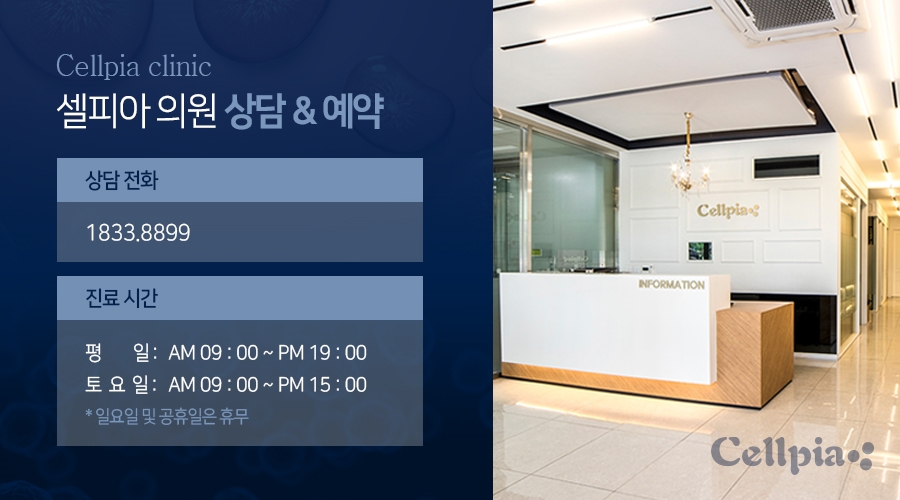 Cellpia clinic
셀피아 의원 상담 & 예약

상담 전화

1833.8899

진료 시간

평 일: AM 09 : 00 ~ PM 19 : 00
토 요 일: AM 09 : 00 ~ PM 15 : 00
* 일요일 및 공휴일은 휴무

Cellpia

INFORMATION

Cellpia